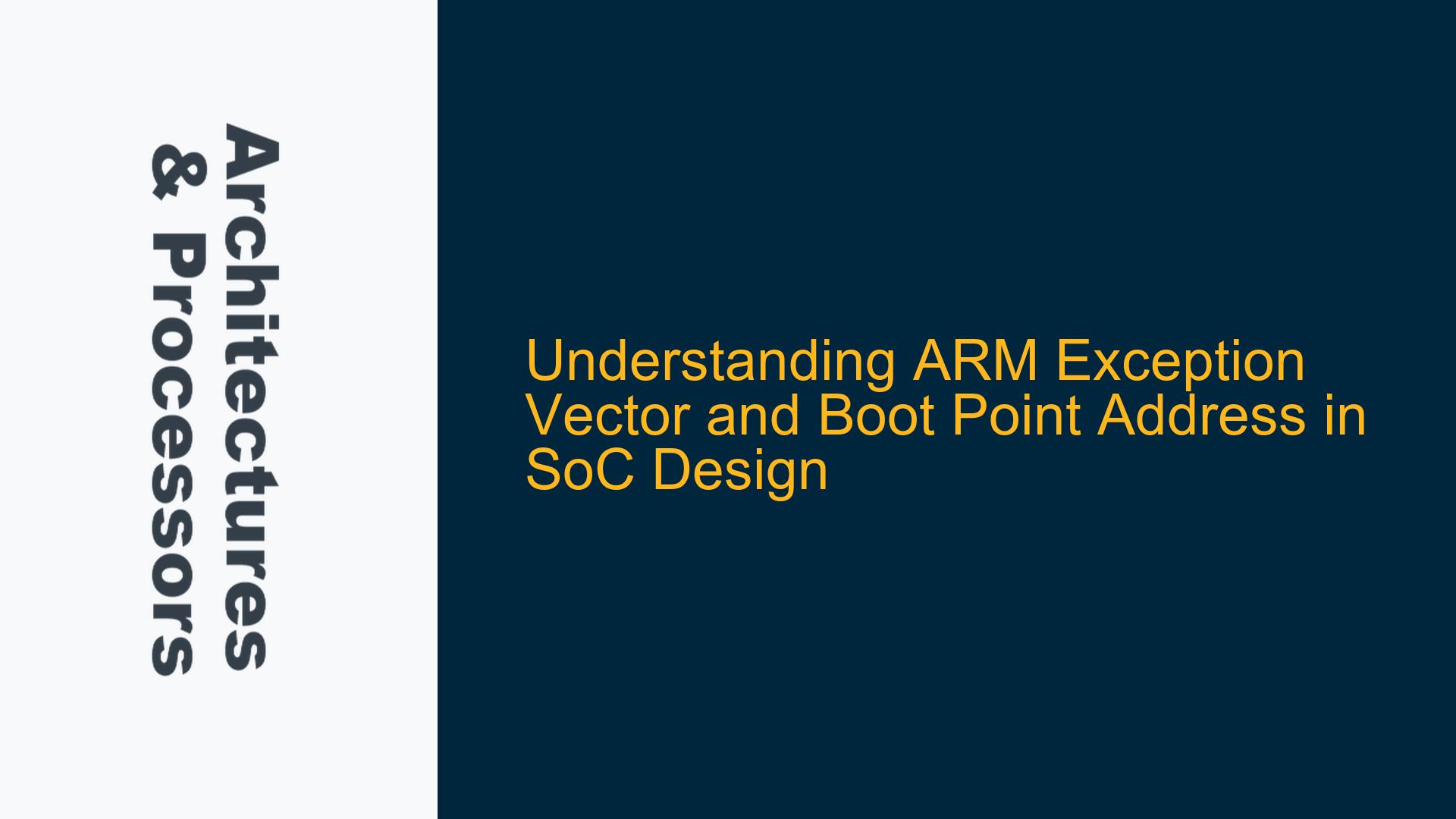 Architectures & Processors

Understanding ARM Exception Vector and Boot Point Address in SoC Design